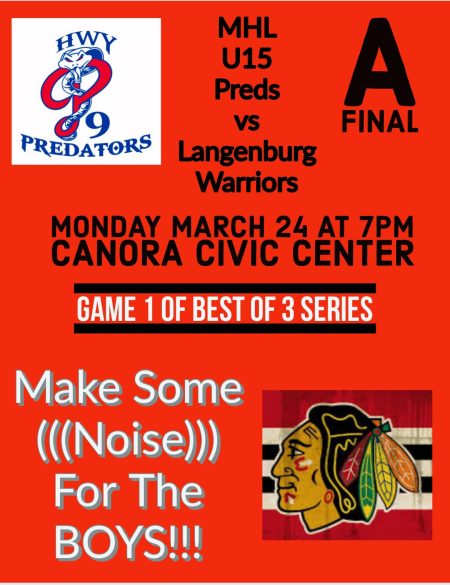 HWY
9
PREDATORS

MHL
U15
Preds
vs
Langenburg
Warriors

A
FINAL

MONDAY MARCH 24 AT 7PM
CANORA CIVIC CENTER

GAME 1 OF BEST OF 3 SERIES

Make Some
(((Noise)))
For The
BOYS!!!